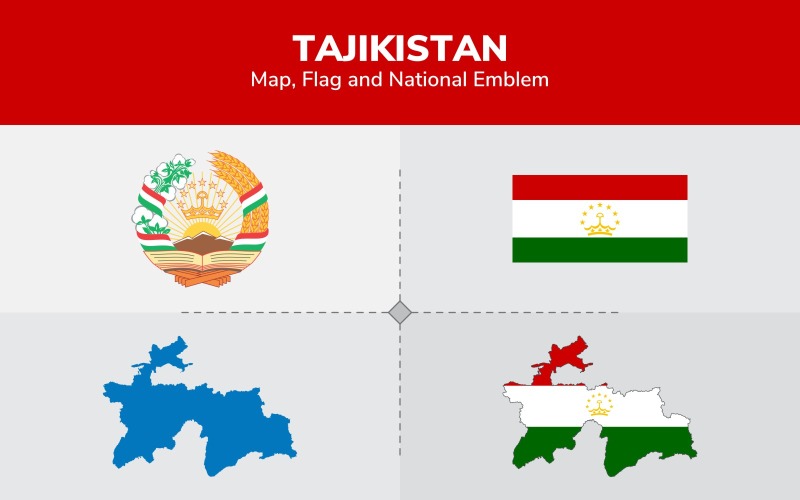 TAJIKISTAN
Map, Flag and National Emblem